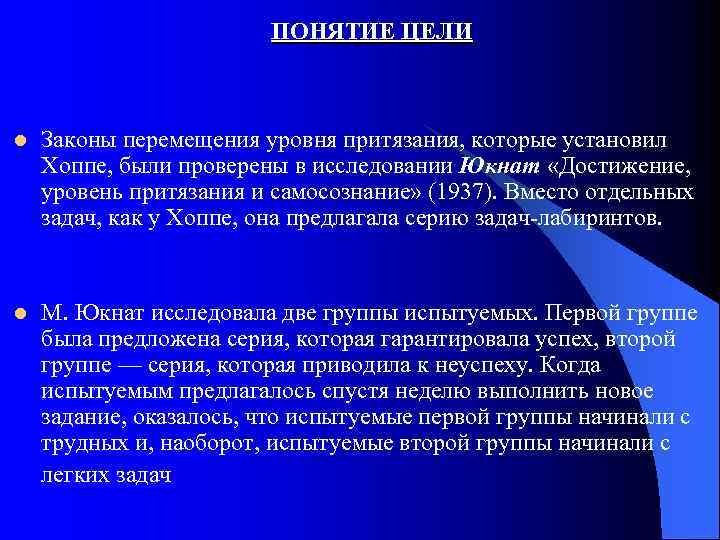 ПОНЯТИЕ ЦЕЛИ

Законы перемещения уровня притязания, которые установил Хоппе, были проверены в исследовании Юкнат «Достижение, уровень притязания и самосознание» (1937). Вместо отдельных задач, как у Хоппе, она предлагала серию задач-лабиринтов.

М. Юкнат исследовала две группы испытуемых. Первой группе была предложена серия, которая гарантировала успех, второй группе — серия, которая приводила к неуспеху. Когда испытуемым предлагалось спустя неделю выполнить новое задание, оказалось, что испытуемые первой группы начинали с трудных и, наоборот, испытуемые второй группы начинали с легких задач